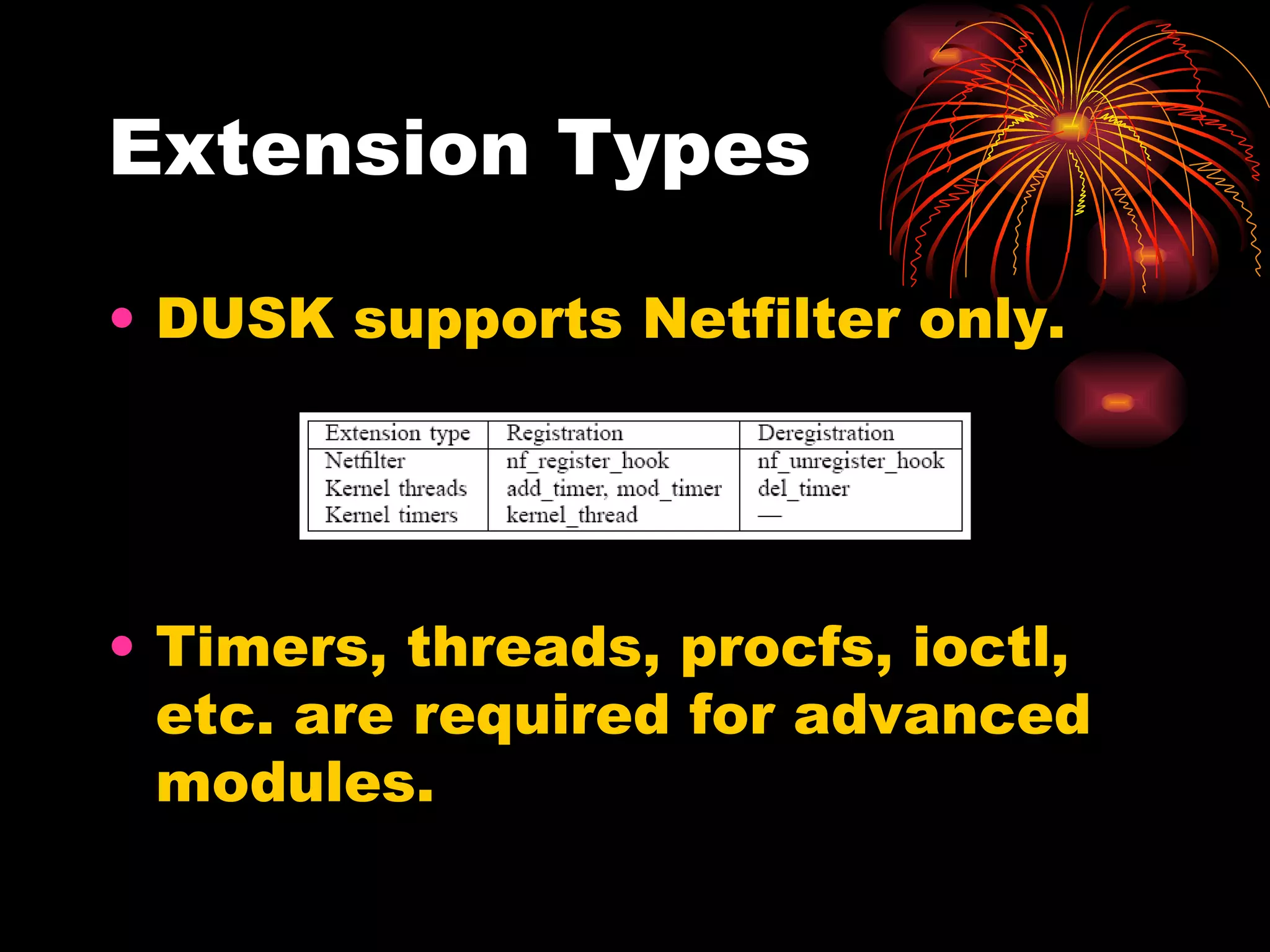 Extension Types

• DUSK supports Netfilter only.

| Extension type | Registration | Deregistration |
|---|---|---|
| Netfilter | nf_register_hook | nf_unregister_hook |
| Kernel threads | add_timer, mod_timer | del_timer |
| Kernel timers | kernel_thread | — |

• Timers, threads, procfs, ioctl, etc. are required for advanced modules.